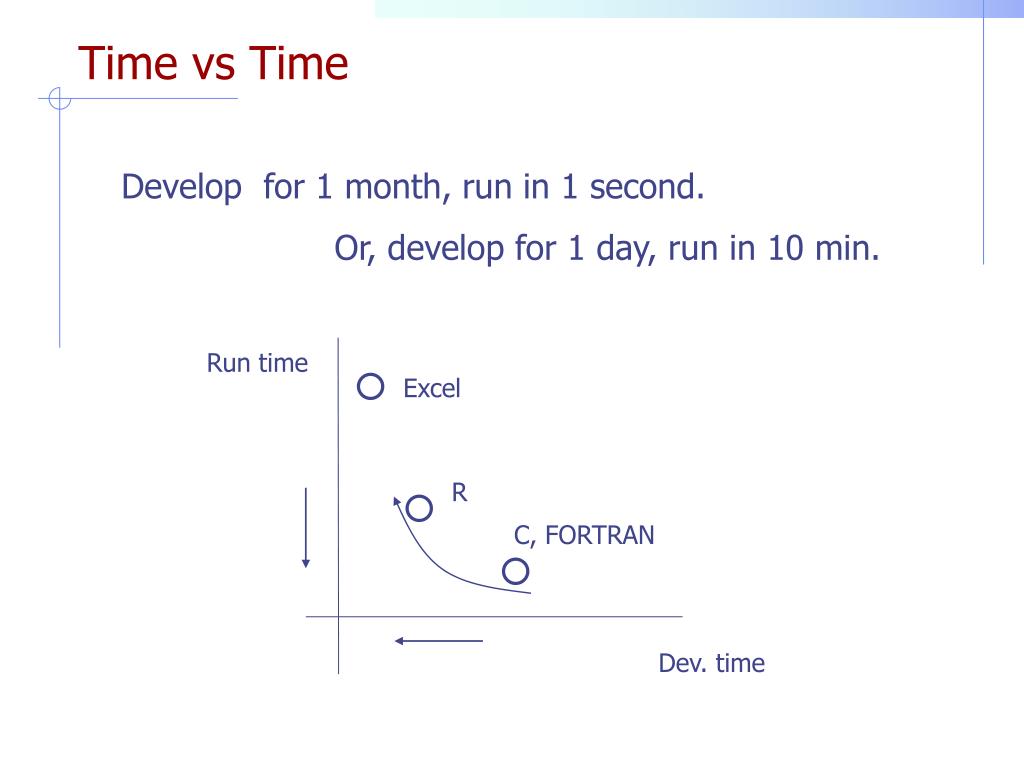 Time vs Time

Develop  for 1 month, run in 1 second.

Or, develop for 1 day, run in 10 min.

Run time

Excel

R

C, FORTRAN

Dev. time